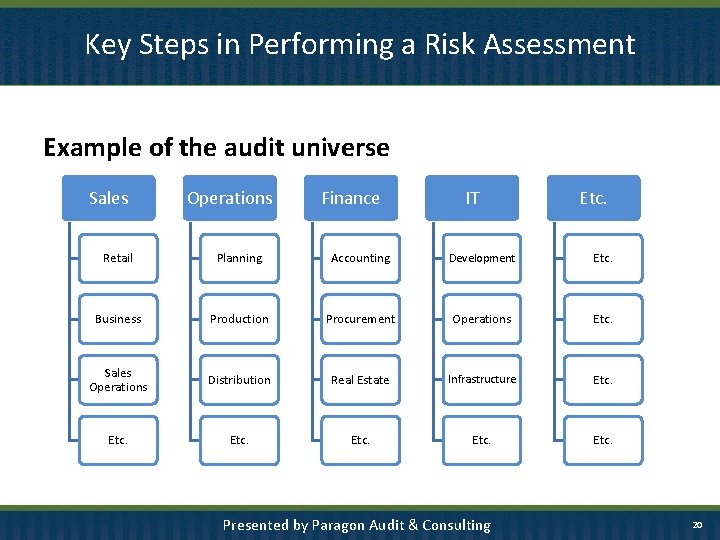 Key Steps in Performing a Risk Assessment

Example of the audit universe

Sales
Retail
Business
Sales Operations
Etc.

Operations
Planning
Production
Distribution
Etc.

Finance
Accounting
Procurement
Real Estate
Etc.

IT
Development
Operations
Infrastructure
Etc.

Etc.
Etc.
Etc.
Etc.
Etc.

Presented by Paragon Audit & Consulting

20